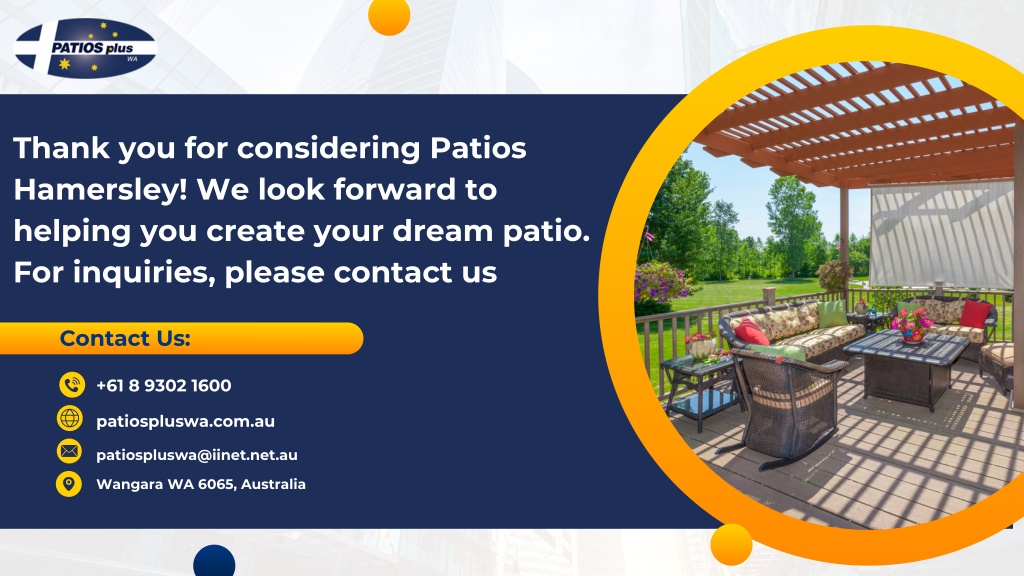 PATIOS plus WA

Thank you for considering Patios Hamersley! We look forward to helping you create your dream patio. For inquiries, please contact us

Contact Us:

+61 8 9302 1600

patiospluswa.com.au

patiospluswa@iinet.net.au

Wangara WA 6065, Australia